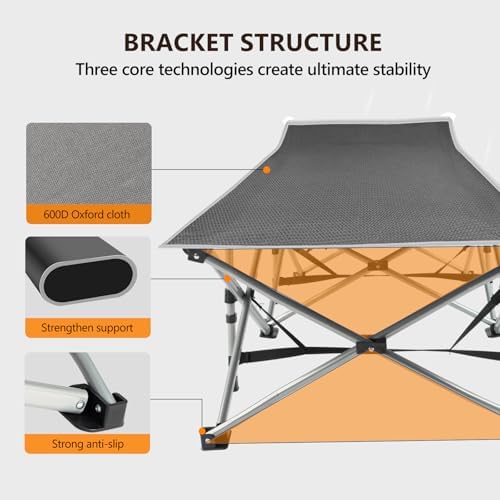 BRACKET STRUCTURE
Three core technologies create ultimate stability

600D Oxford cloth

Strengthen support

Strong anti-slip